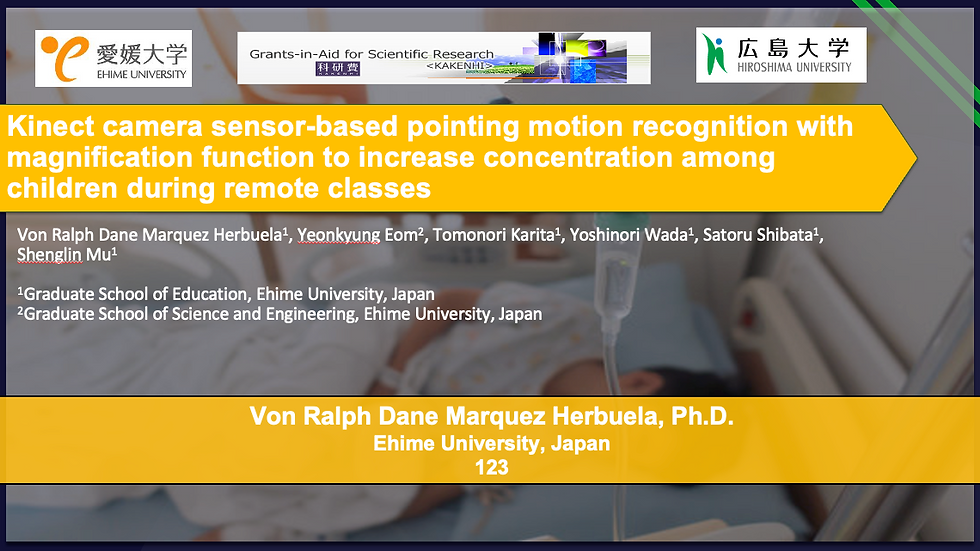 愛媛大学
EHIME UNIVERSITY

Grants-in-Aid for Scientific Research
科研費
<KAKENHI>

広島大学
HIROSHIMA UNIVERSITY

Kinect camera sensor-based pointing motion recognition with magnification function to increase concentration among children during remote classes

Von Ralph Dane Marquez Herbuela$^1$, Yeonkyung Eom$^2$, Tomonori Karita$^1$, Yoshinori Wada$^1$, Satoru Shibata$^1$, Shenglin Mu$^1$

$^1$Graduate School of Education, Ehime University, Japan
$^2$Graduate School of Science and Engineering, Ehime University, Japan

Von Ralph Dane Marquez Herbuela, Ph.D.
Ehime University, Japan
123